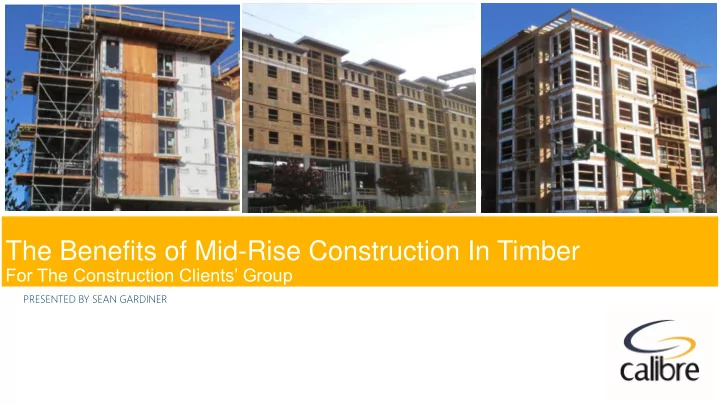 The Benefits of Mid-Rise Construction In Timber
For The Construction Clients' Group

PRESENTED BY SEAN GARDINER

calibre